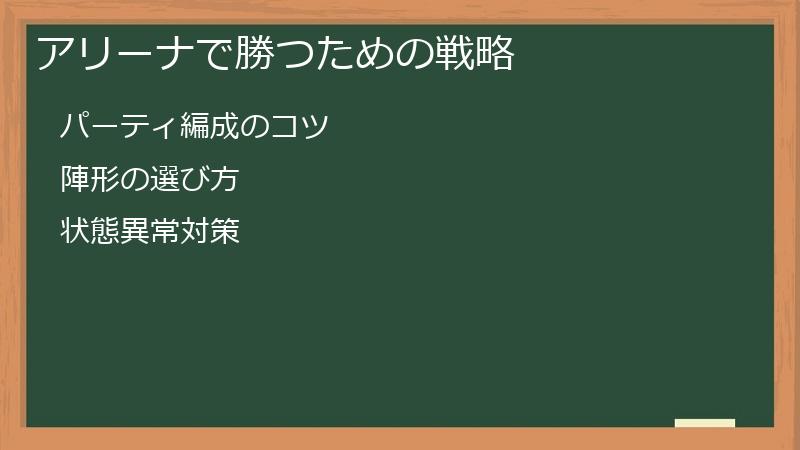 アリーナで勝つための戦略

パーティ編成のコツ

陣形の選び方

状態異常対策